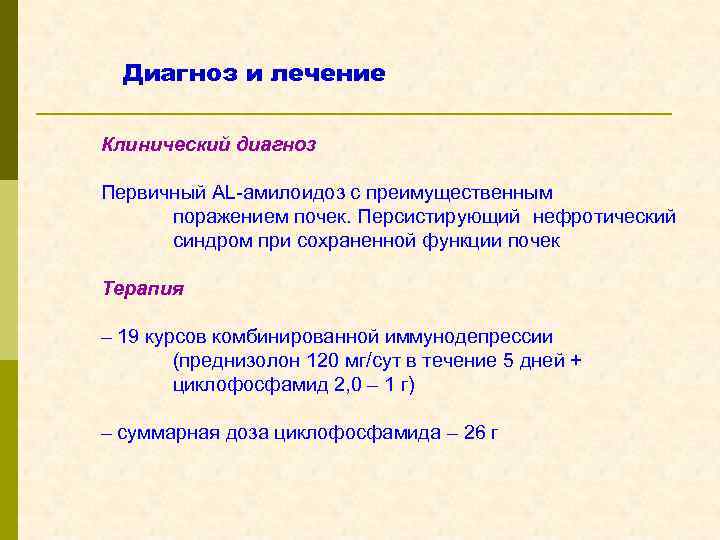 Диагноз и лечение

Клинический диагноз

Первичный AL-амилоидоз с преимущественным поражением почек. Персистирующий нефротический синдром при сохраненной функции почек

Терапия

– 19 курсов комбинированной иммунодепрессии (преднизолон 120 мг/сут в течение 5 дней + циклофосфамид 2,0 – 1 г)

– суммарная доза циклофосфамида – 26 г